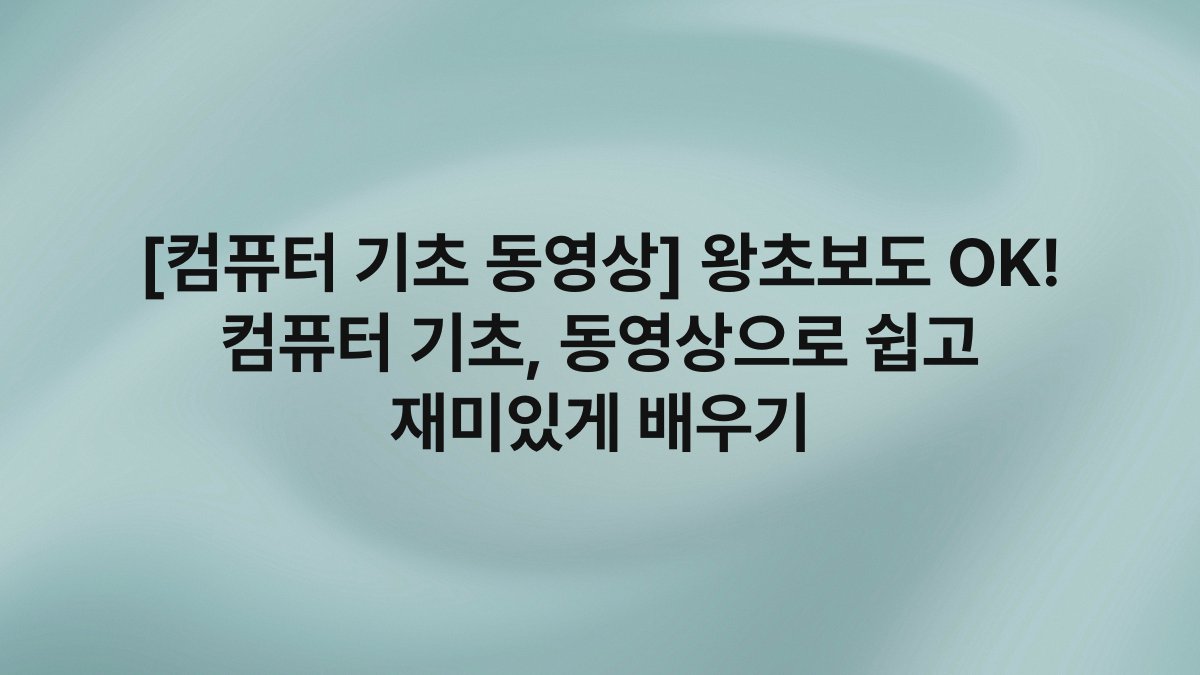 [컴퓨터 기초 동영상] 왕초보도 OK! 컴퓨터 기초, 동영상으로 쉽고 재미있게 배우기